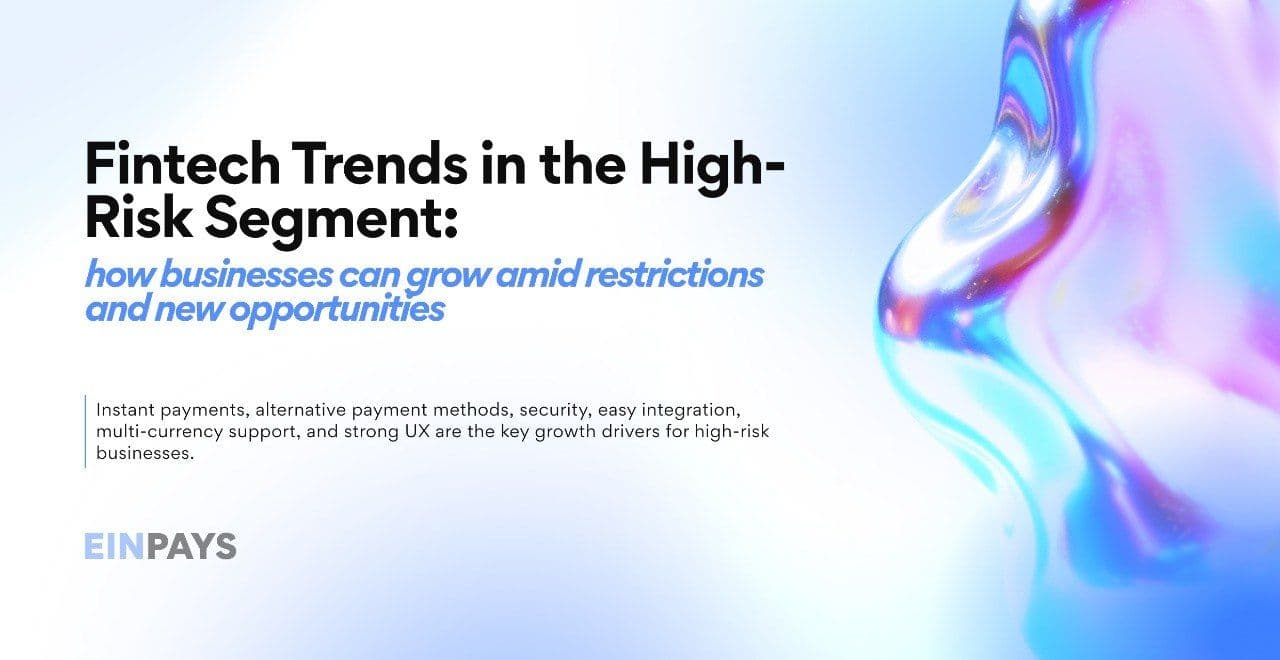 Fintech Trends in the High-Risk Segment:

how businesses can grow amid restrictions and new opportunities

Instant payments, alternative payment methods, security, easy integration, multi-currency support, and strong UX are the key growth drivers for high-risk businesses.

EINPAYS